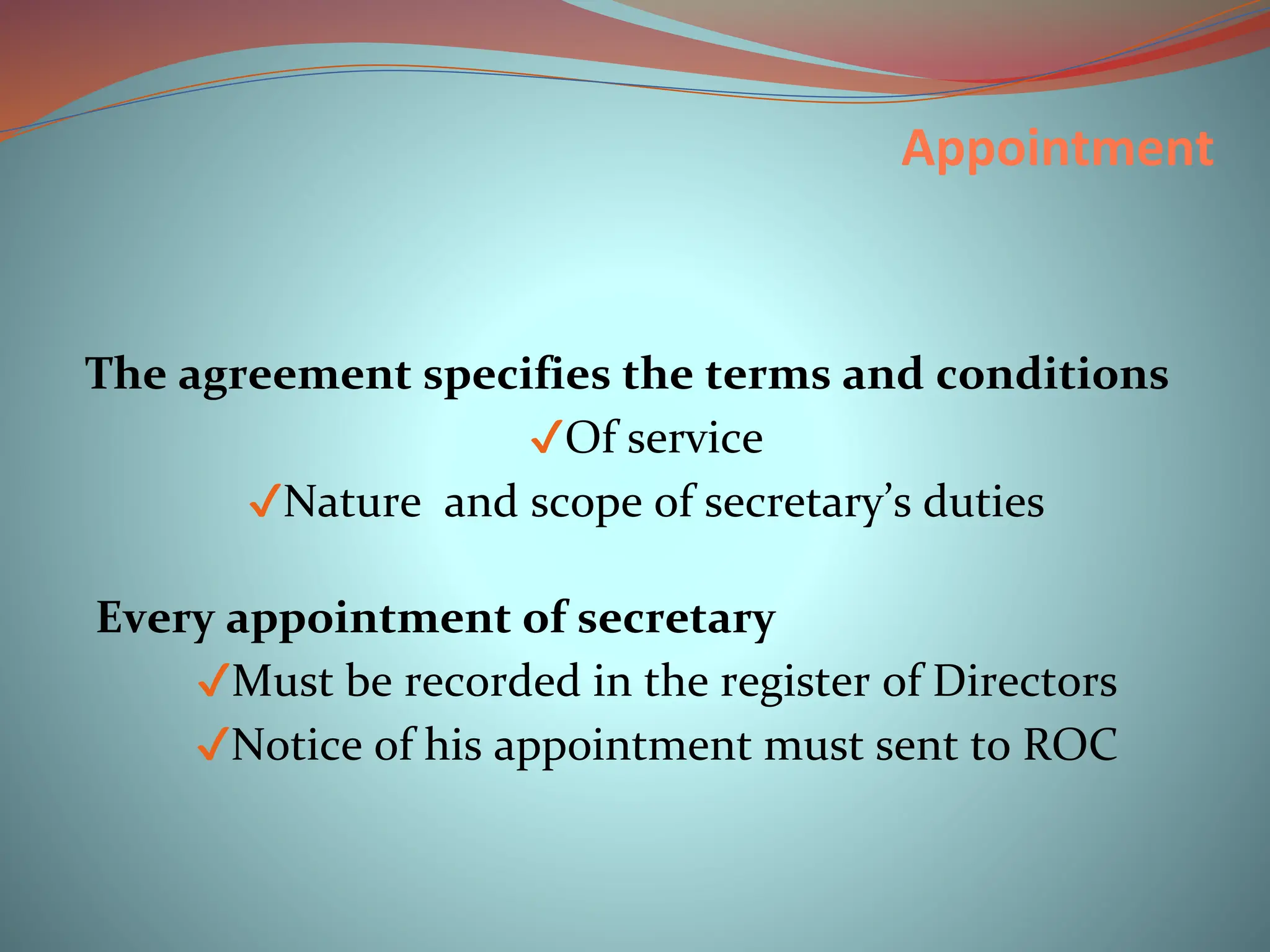 Appointment

The agreement specifies the terms and conditions

✓Of service

✓Nature and scope of secretary's duties

Every appointment of secretary

✓Must be recorded in the register of Directors

✓Notice of his appointment must sent to ROC